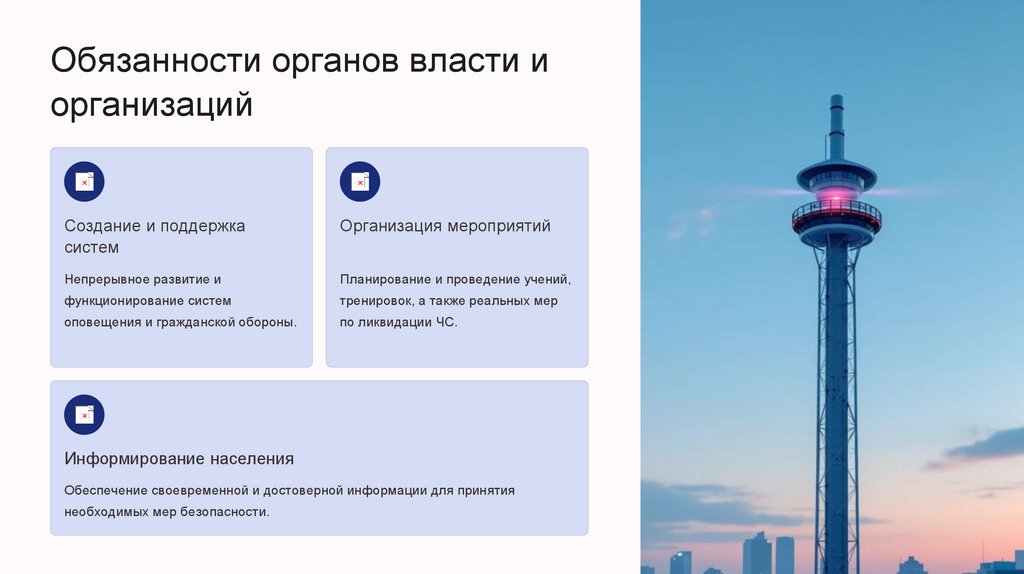 Обязанности органов власти и организаций

Создание и поддержка систем

Непрерывное развитие и функционирование систем оповещения и гражданской обороны.

Организация мероприятий

Планирование и проведение учений, тренировок, а также реальных мер по ликвидации ЧС.

Информирование населения

Обеспечение своевременной и достоверной информации для принятия необходимых мер безопасности.